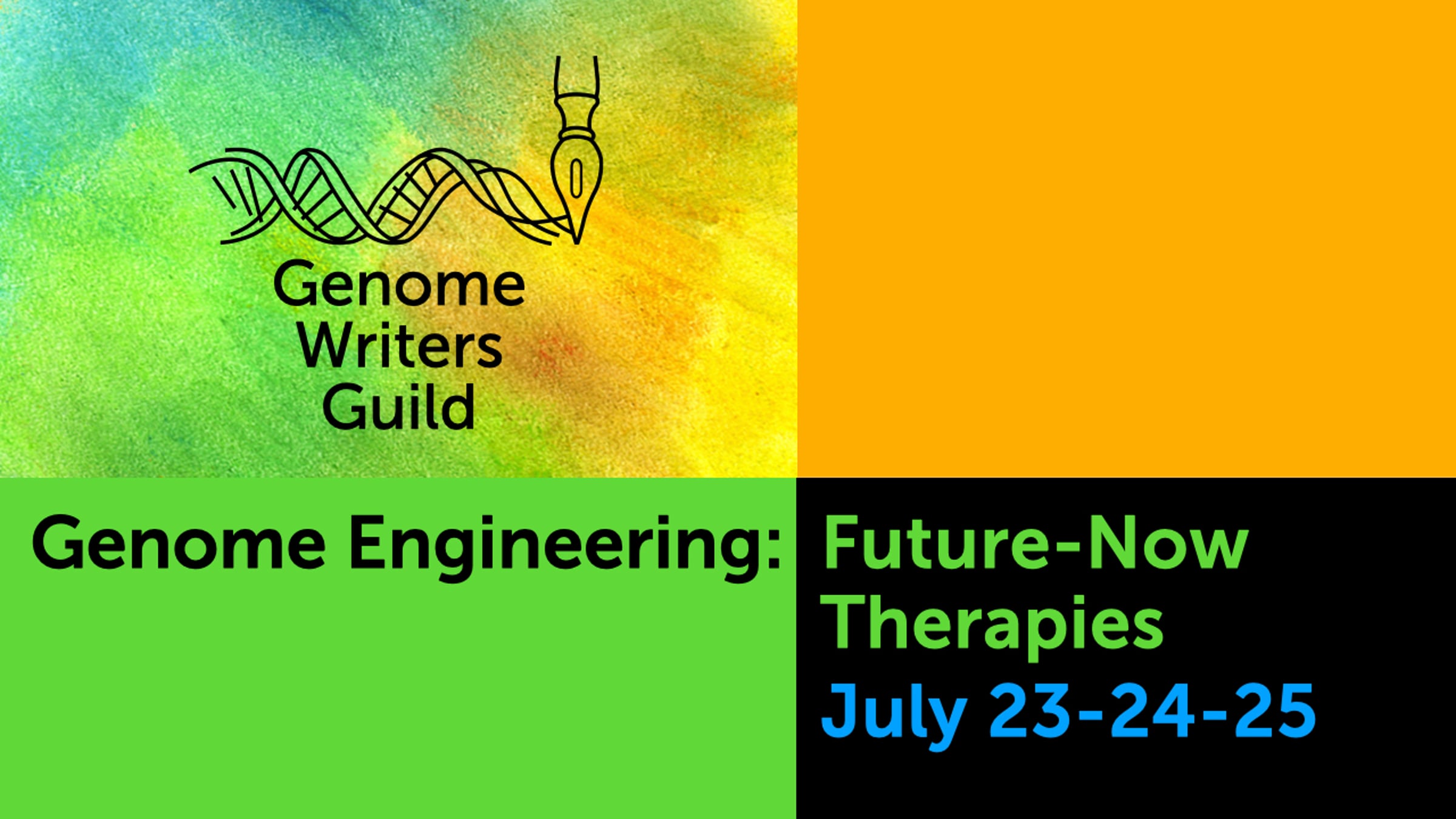 Genome Writers Guild

Genome Engineering: Future-Now Therapies

July 23-24-25